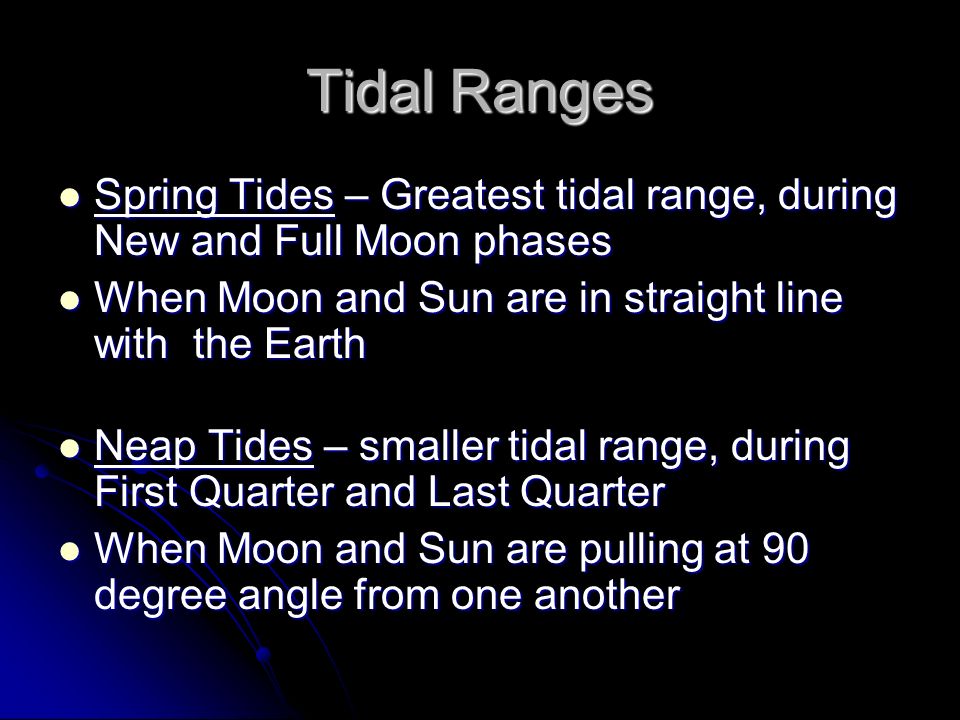 Tidal Ranges

- Spring Tides – Greatest tidal range, during New and Full Moon phases
- When Moon and Sun are in straight line with the Earth

- Neap Tides – smaller tidal range, during First Quarter and Last Quarter
- When Moon and Sun are pulling at 90 degree angle from one another